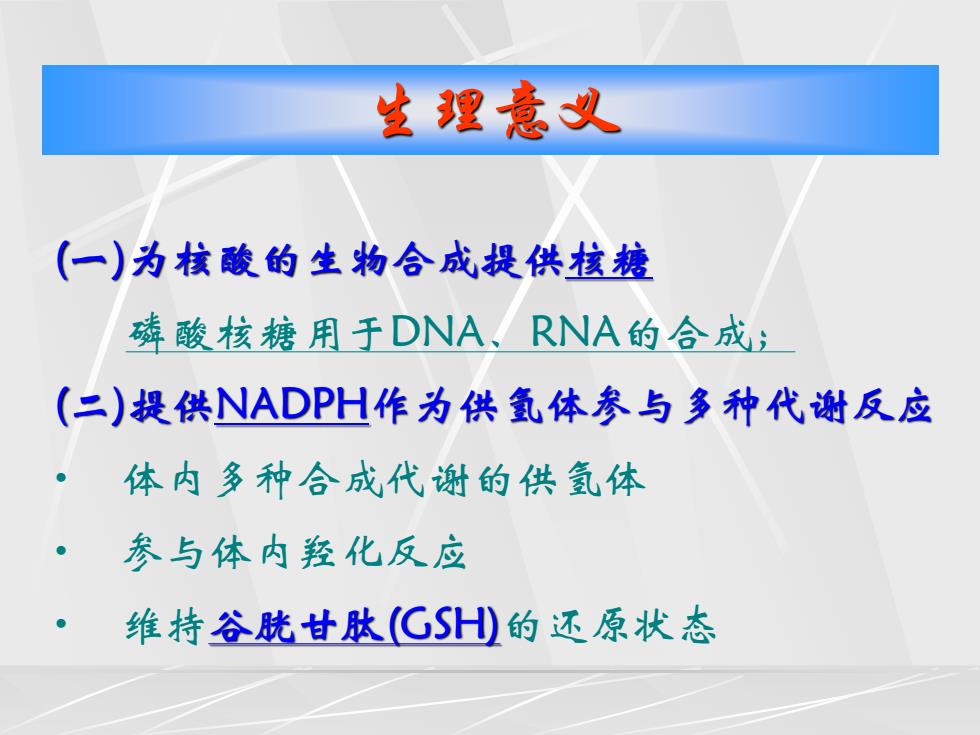 生理意义

(一)为核酸的生物合成提供核糖

磷酸核糖用于DNA、RNA的合成;

(二)提供NADPH作为供氢体参与多种代谢反应

• 体内多种合成代谢的供氢体

• 参与体内羟化反应

• 维持谷胱甘肽(GSH)的还原状态